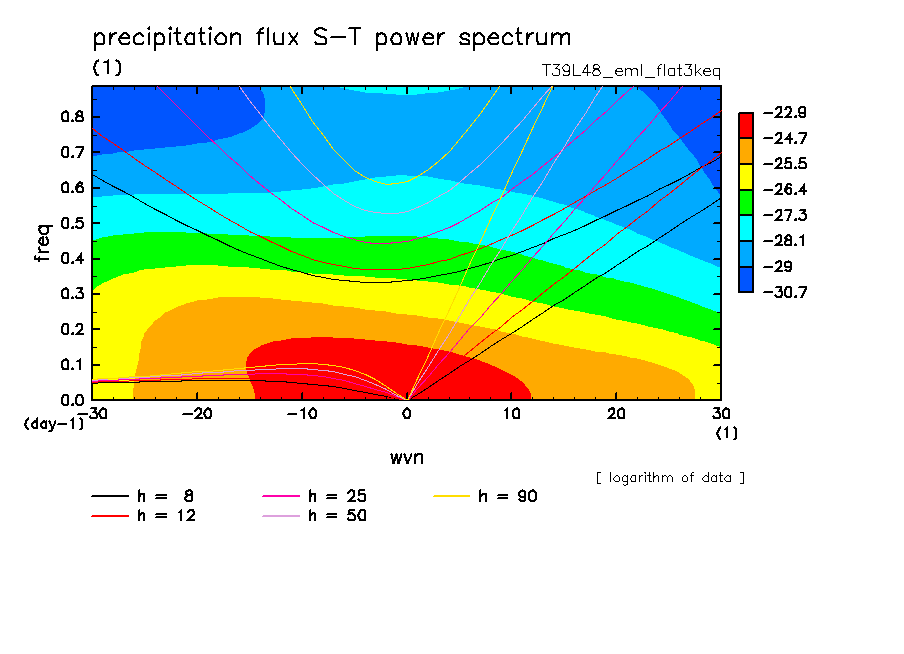 precipitation flux S−T power spectrum
(1)
T39L48_eml_flat3keq

freq
0.8
0.7
0.6
0.5
0.4
0.3
0.2
0.1
0.0
(day−1)

−30
−20
−10
0
10
20
30
(1)

wvn

−22.9
−24.7
−25.5
−26.4
−27.3
−28.1
−29
−30.7

[ logarithm of data ]

h = 8
h = 12
h = 25
h = 50
h = 90